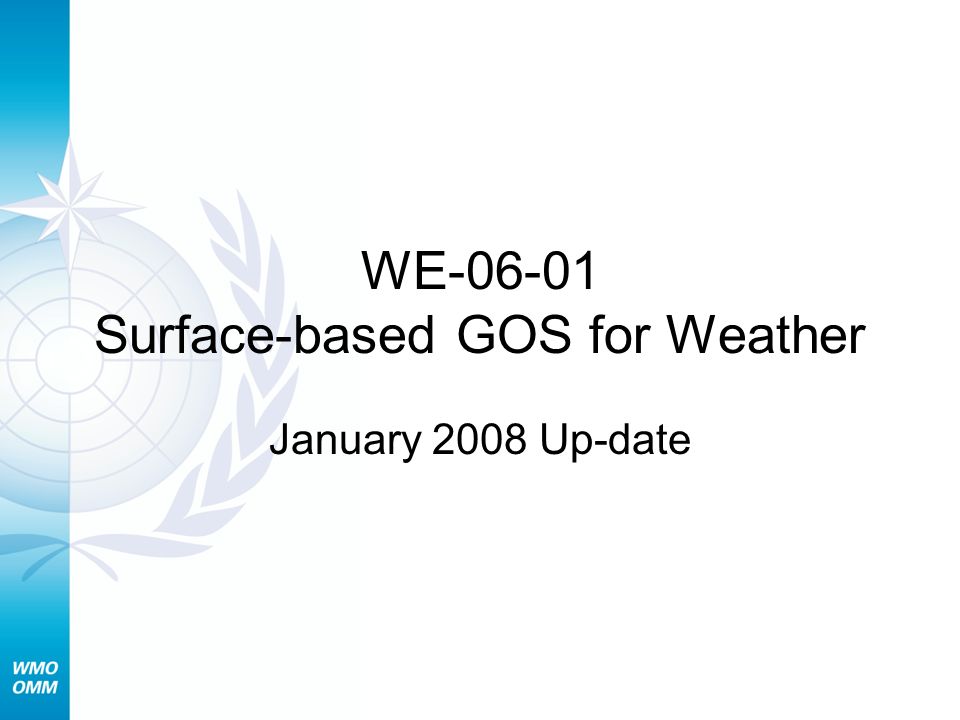 WE-06-01
Surface-based GOS for Weather

January 2008 Up-date

WMO
OMM